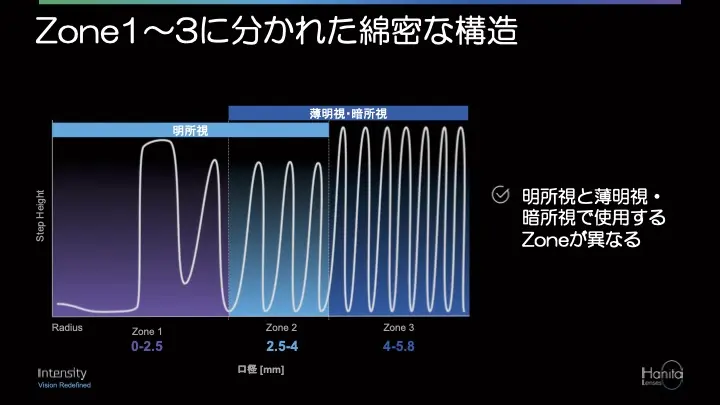 Zone1～3に分かれた綿密な構造

薄明視・暗所視

明所視

Step Height

Radius

Zone 1
0-2.5

Zone 2
2.5-4

Zone 3
4-5.8

口径 [mm]

明所視と薄明視・暗所視で使用するZoneが異なる

Intensity
Vision Redefined

Hanita
Lenses